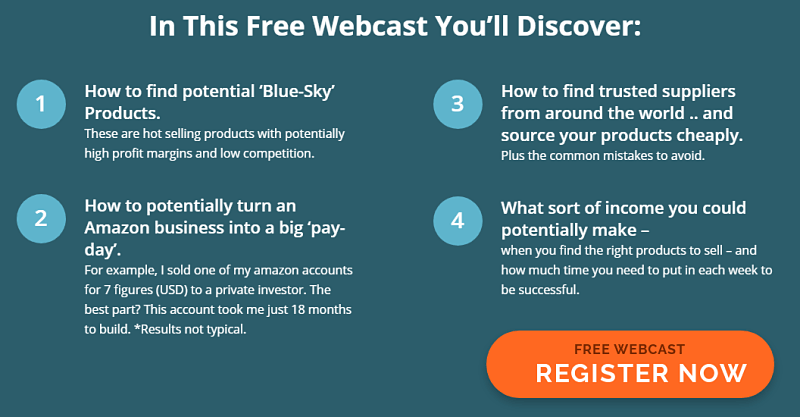 In This Free Webcast You'll Discover:

1

How to find potential 'Blue-Sky' Products.

These are hot selling products with potentially high profit margins and low competition.

2

How to potentially turn an Amazon business into a big 'pay-day'.

For example, I sold one of my amazon accounts for 7 figures (USD) to a private investor. The best part? This account took me just 18 months to build. *Results not typical.

3

How to find trusted suppliers from around the world .. and source your products cheaply.

Plus the common mistakes to avoid.

4

What sort of income you could potentially make –

when you find the right products to sell – and how much time you need to put in each week to be successful.

FREE WEBCAST
REGISTER NOW